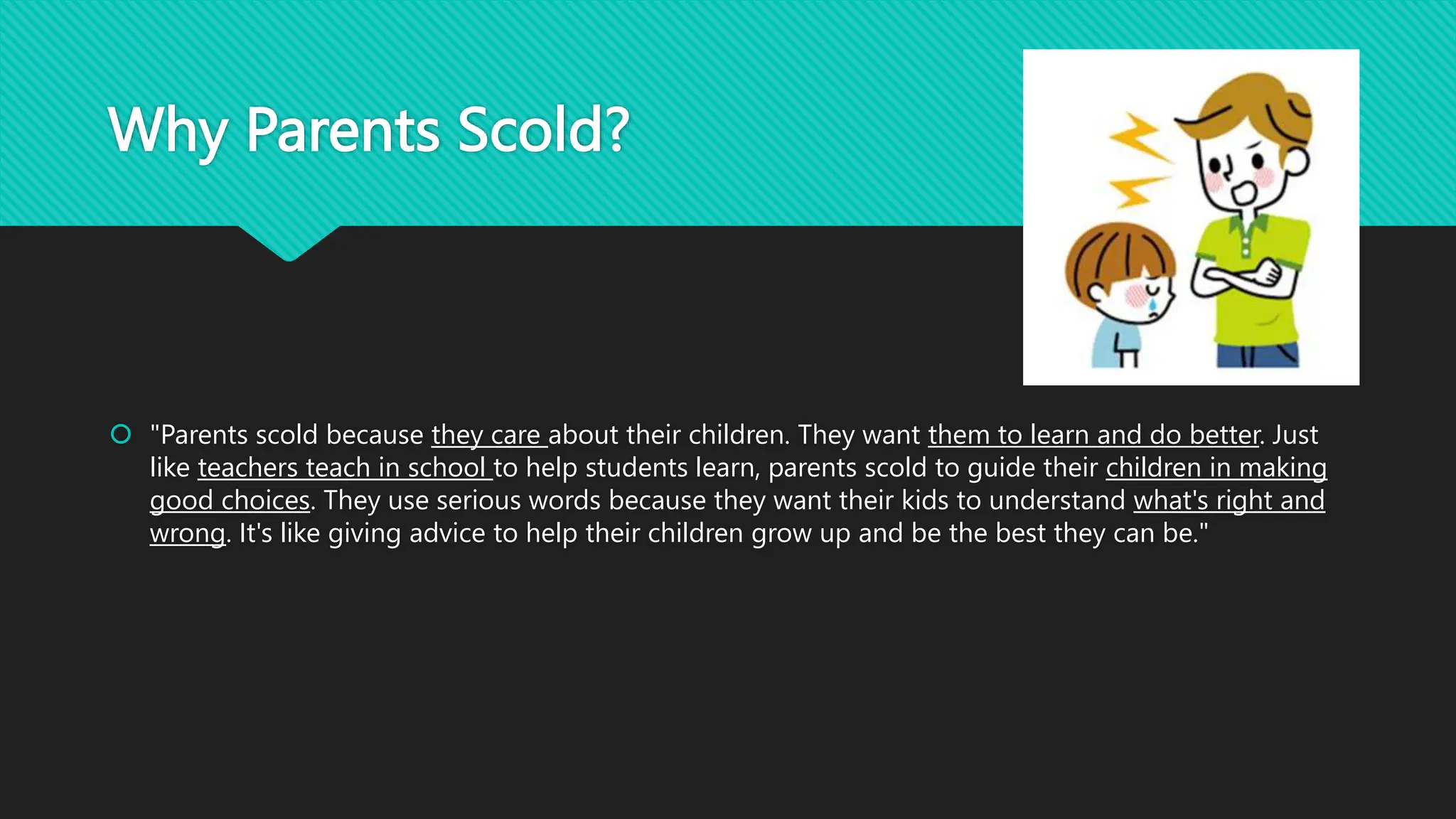 Why Parents Scold?

"Parents scold because they care about their children. They want them to learn and do better. Just like teachers teach in school to help students learn, parents scold to guide their children in making good choices. They use serious words because they want their kids to understand what's right and wrong. It's like giving advice to help their children grow up and be the best they can be."